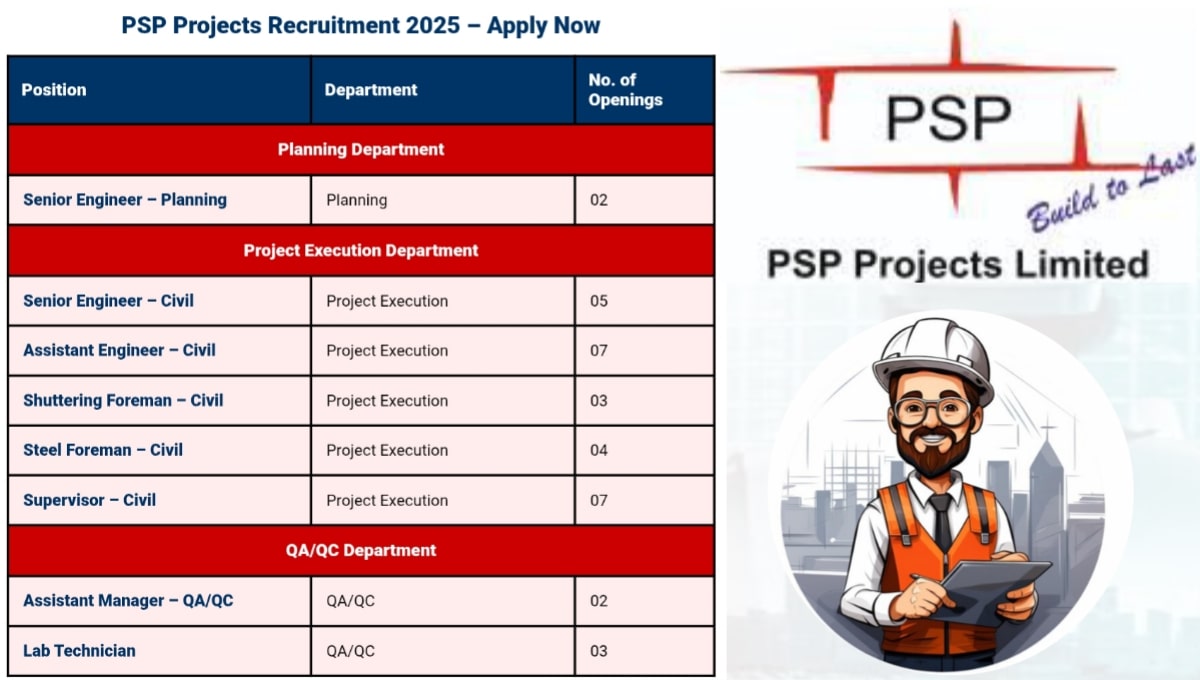 PSP Projects Recruitment 2025 – Apply Now

| Position | Department | No. of Openings |
|---|---|---|
| Planning Department | | |
| Senior Engineer – Planning | Planning | 02 |
| Project Execution Department | | |
| Senior Engineer – Civil | Project Execution | 05 |
| Assistant Engineer – Civil | Project Execution | 07 |
| Shuttering Foreman – Civil | Project Execution | 03 |
| Steel Foreman – Civil | Project Execution | 04 |
| Supervisor – Civil | Project Execution | 07 |
| QA/QC Department | | |
| Assistant Manager – QA/QC | QA/QC | 02 |
| Lab Technician | QA/QC | 03 |

PSP

Build to Last

PSP Projects Limited